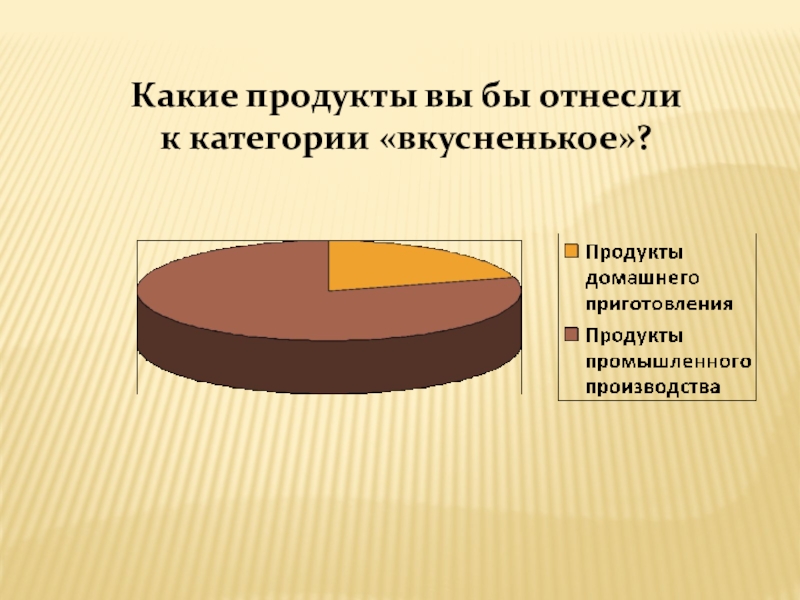 Какие продукты вы бы отнесли к категории «вкусненькое»?

Продукты домашнего приготовления
Продукты промышленного производства